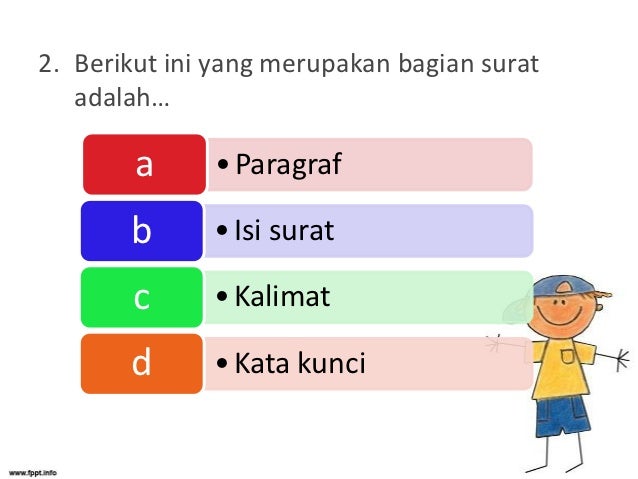 2. Berikut ini yang merupakan bagian surat adalah…

a
• Paragraf

b
• Isi surat

c
• Kalimat

d
• Kata kunci

www.fppt.info